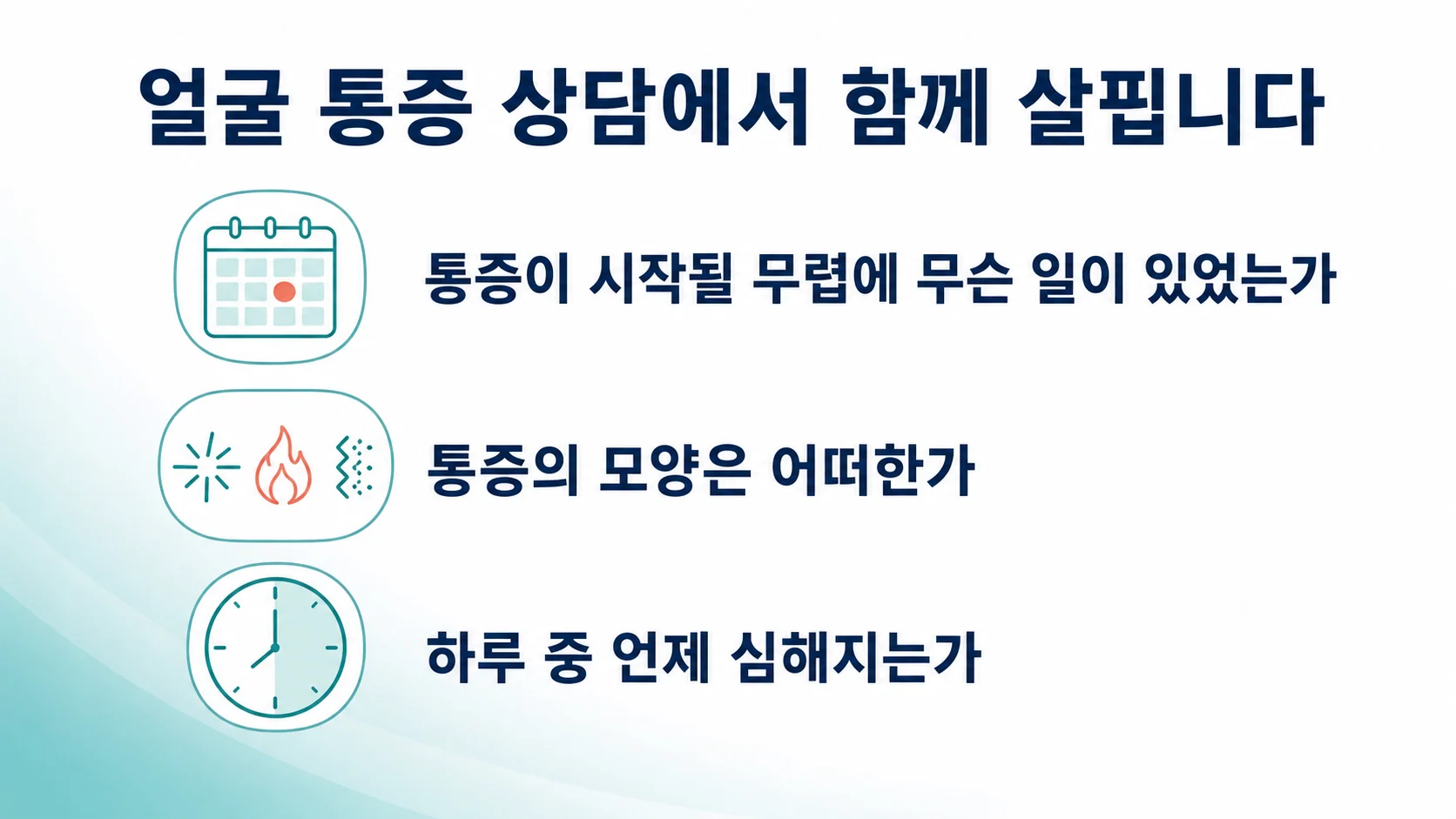 얼굴 통증 상담에서 함께 살핍니다

통증이 시작될 무렵에 무슨 일이 있었는가

통증의 모양은 어떠한가

하루 중 언제 심해지는가